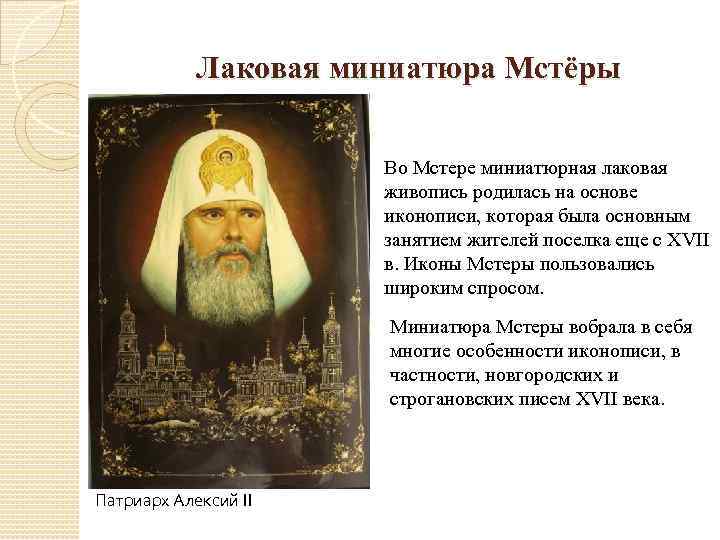 Лаковая миниатюра Мстёры

Во Мстере миниатюрная лаковая живопись родилась на основе иконописи, которая была основным занятием жителей поселка еще с XVII в. Иконы Мстеры пользовались широким спросом.

Миниатюра Мстеры вобрала в себя многие особенности иконописи, в частности, новгородских и строгановских писем XVII века.

Патриарх Алексий II